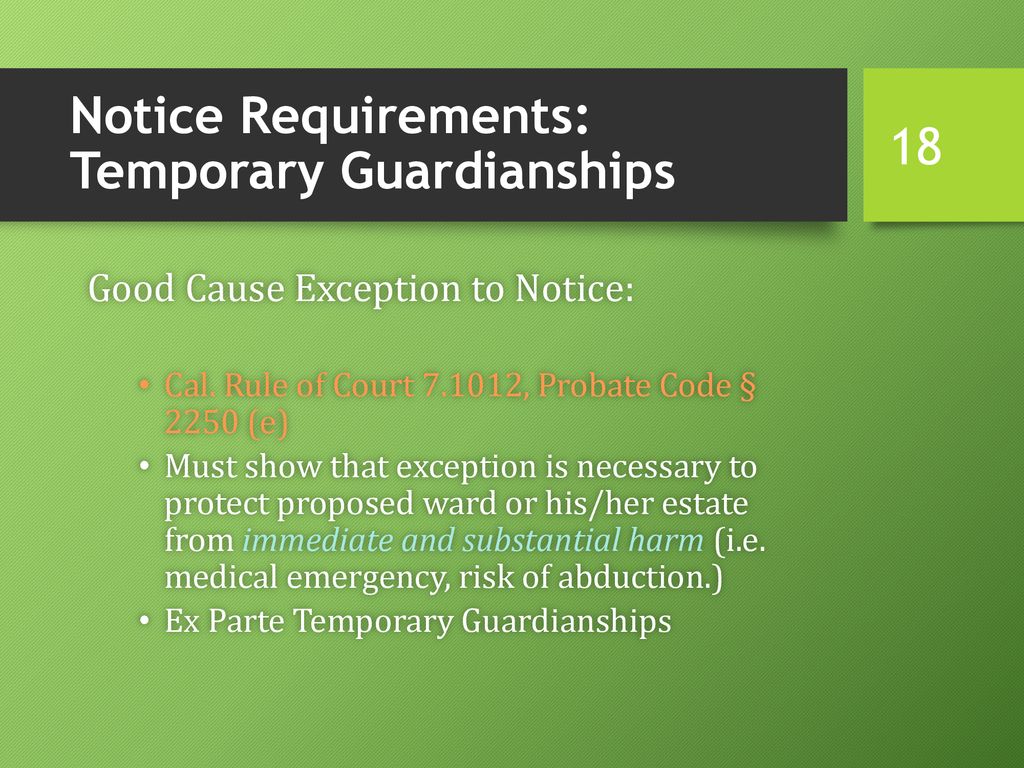 Notice Requirements: Temporary Guardianships

18

Good Cause Exception to Notice:

• Cal. Rule of Court 7.1012, Probate Code § 2250 (e)
• Must show that exception is necessary to protect proposed ward or his/her estate from immediate and substantial harm (i.e. medical emergency, risk of abduction.)
• Ex Parte Temporary Guardianships